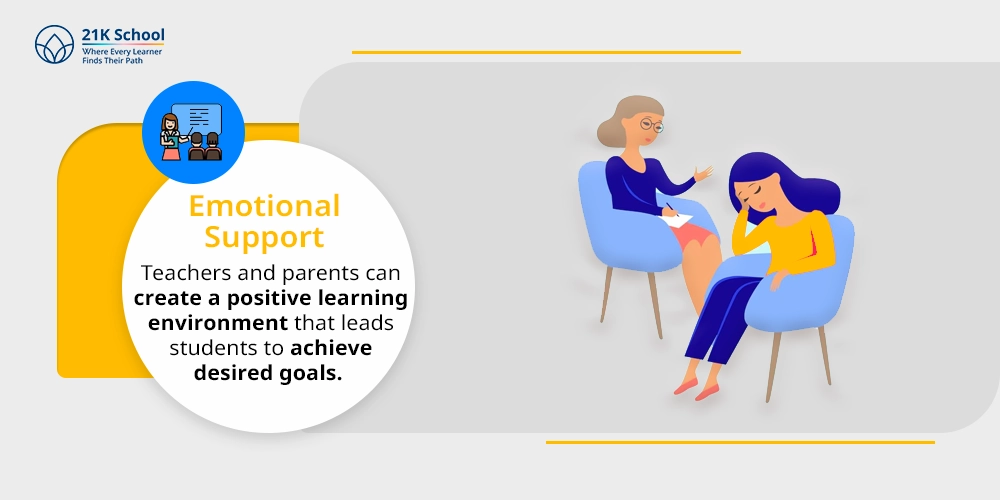 21K School
Where Every Learner
Finds Their Path

Emotional Support

Teachers and parents can create a positive learning environment that leads students to achieve desired goals.